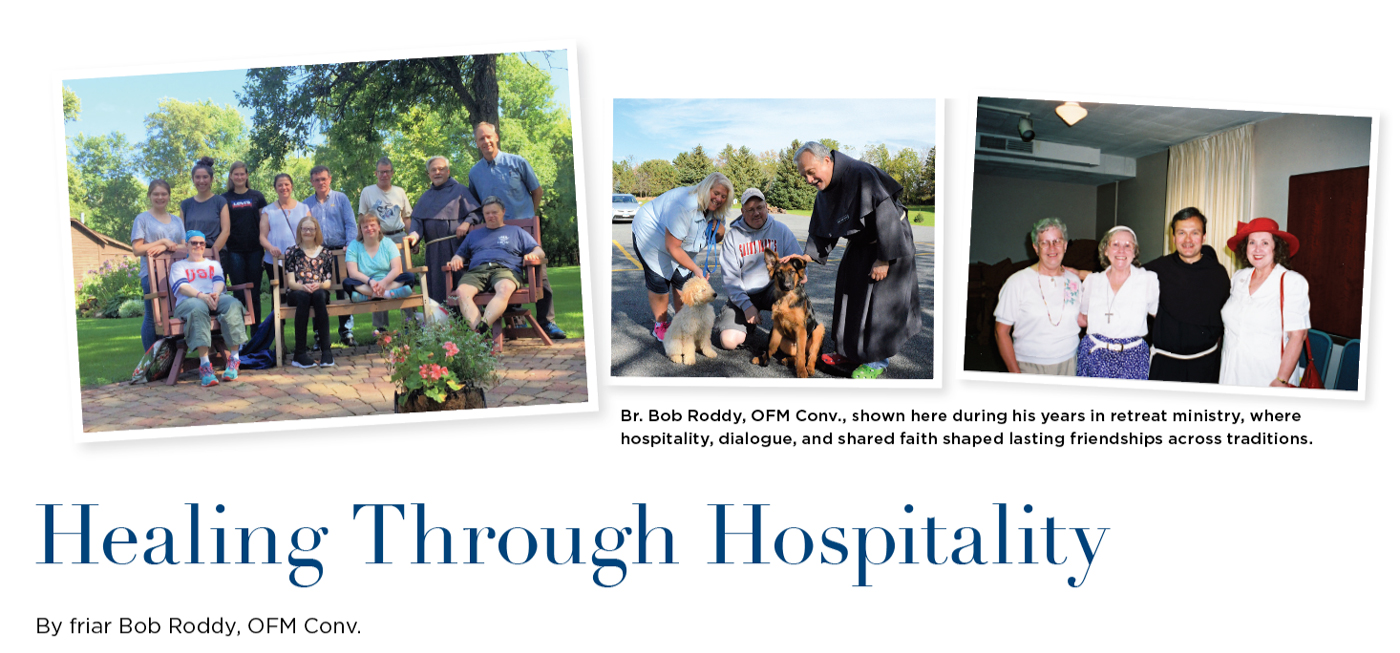 Br. Bob Roddy, OFM Conv., shown here during his years in retreat ministry, where hospitality, dialogue, and shared faith shaped lasting friendships across traditions.

Healing Through Hospitality

By friar Bob Roddy, OFM Conv.